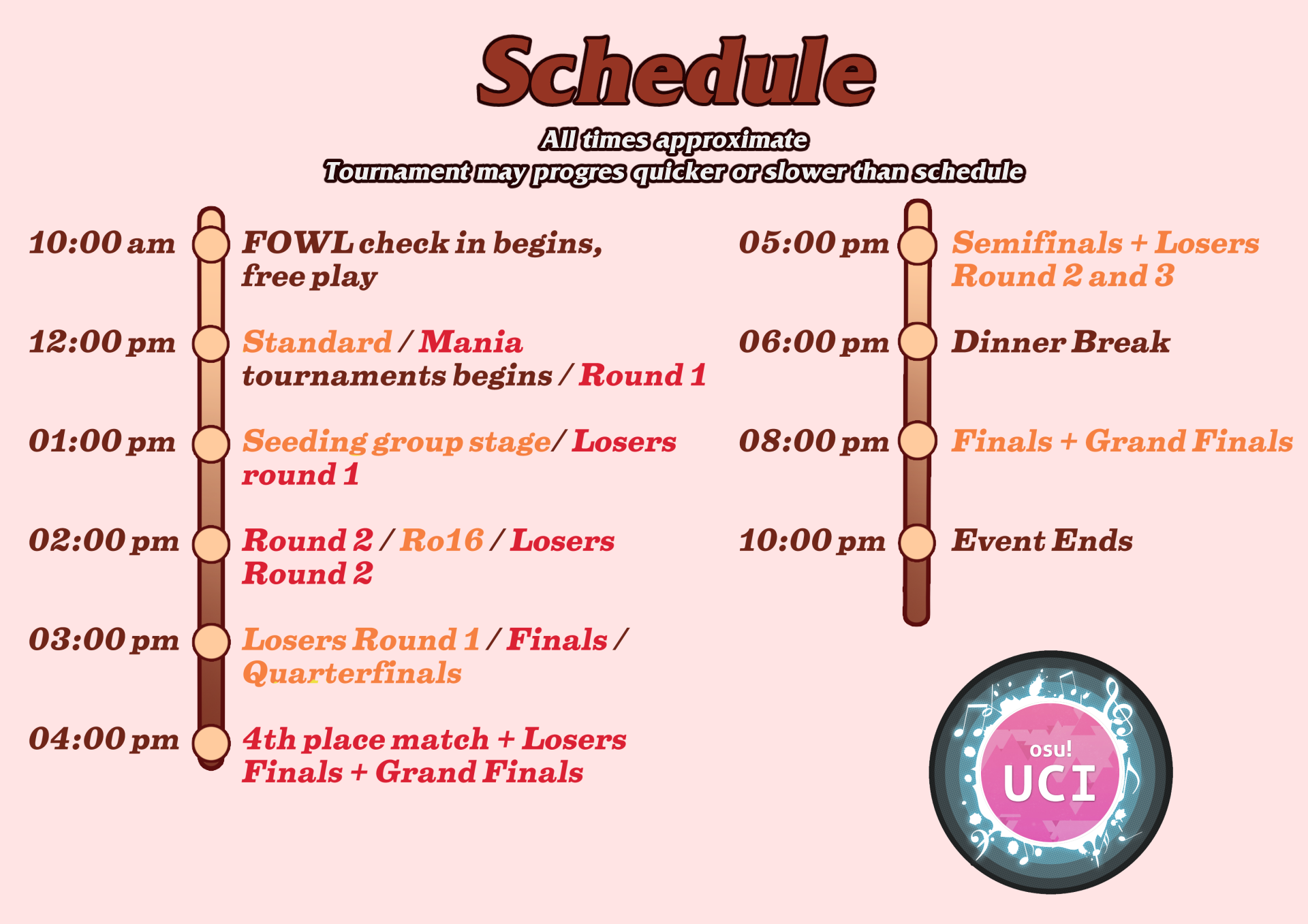 Schedule

All times approximate
Tournament may progres quicker or slower than schedule

10:00 am FOWL check in begins, free play

12:00 pm Standard / Mania tournaments begins / Round 1

01:00 pm Seeding group stage/ Losers round 1

02:00 pm Round 2 / Ro16 / Losers Round 2

03:00 pm Losers Round 1 / Finals / Quarterfinals

04:00 pm 4th place match + Losers Finals + Grand Finals

05:00 pm Semifinals + Losers Round 2 and 3

06:00 pm Dinner Break

08:00 pm Finals + Grand Finals

10:00 pm Event Ends

osu!
UCI